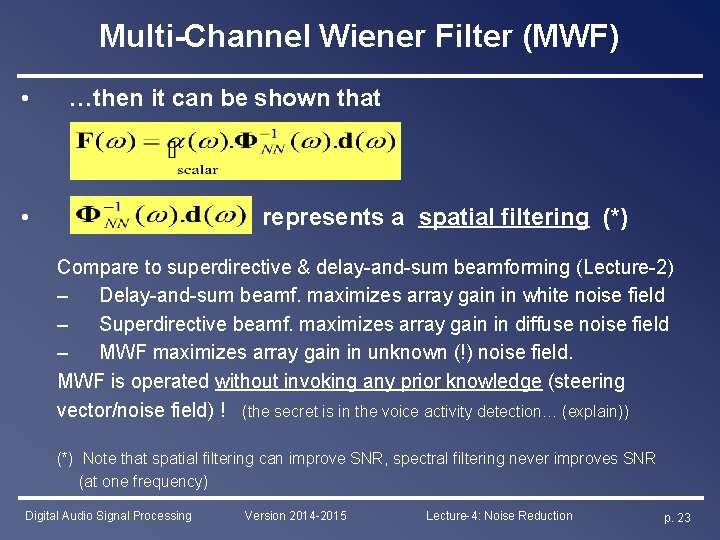 Multi-Channel Wiener Filter (MWF)

• …then it can be shown that

$\mathbf{F}(\omega) = \underbrace{\alpha(\omega)}_{\text{scalar}}.\mathbf{\Phi}_{NN}^{-1}(\omega).\mathbf{d}(\omega)$

• $\mathbf{\Phi}_{NN}^{-1}(\omega).\mathbf{d}(\omega)$ represents a spatial filtering (*)

Compare to superdirective & delay-and-sum beamforming (Lecture-2)
– Delay-and-sum beamf. maximizes array gain in white noise field
– Superdirective beamf. maximizes array gain in diffuse noise field
– MWF maximizes array gain in unknown (!) noise field.
MWF is operated without invoking any prior knowledge (steering vector/noise field) ! (the secret is in the voice activity detection… (explain))

(*) Note that spatial filtering can improve SNR, spectral filtering never improves SNR (at one frequency)

Digital Audio Signal Processing Version 2014-2015 Lecture-4: Noise Reduction p. 23